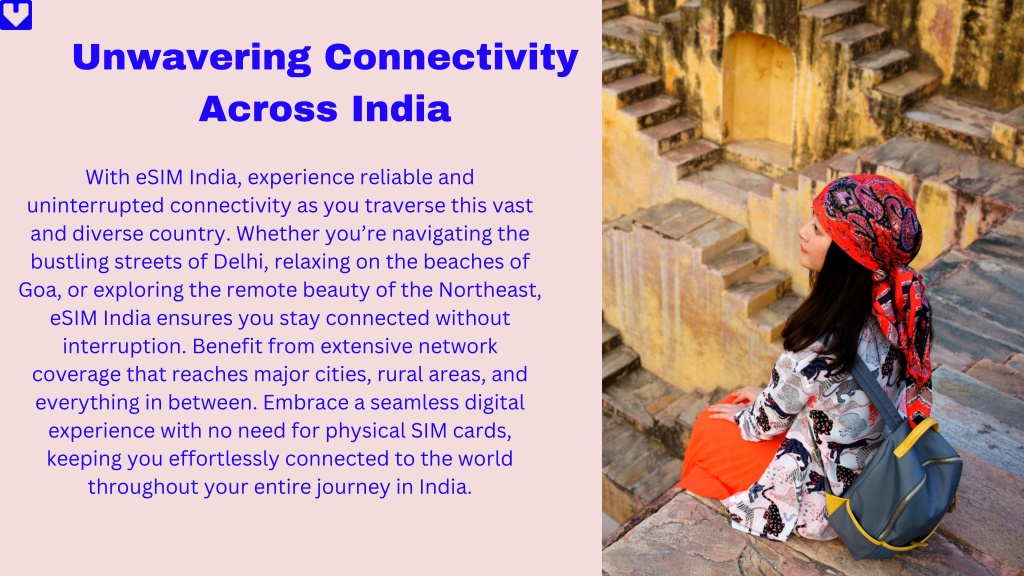 Unwavering Connectivity Across India

With eSIM India, experience reliable and uninterrupted connectivity as you traverse this vast and diverse country. Whether you’re navigating the bustling streets of Delhi, relaxing on the beaches of Goa, or exploring the remote beauty of the Northeast, eSIM India ensures you stay connected without interruption. Benefit from extensive network coverage that reaches major cities, rural areas, and everything in between. Embrace a seamless digital experience with no need for physical SIM cards, keeping you effortlessly connected to the world throughout your entire journey in India.